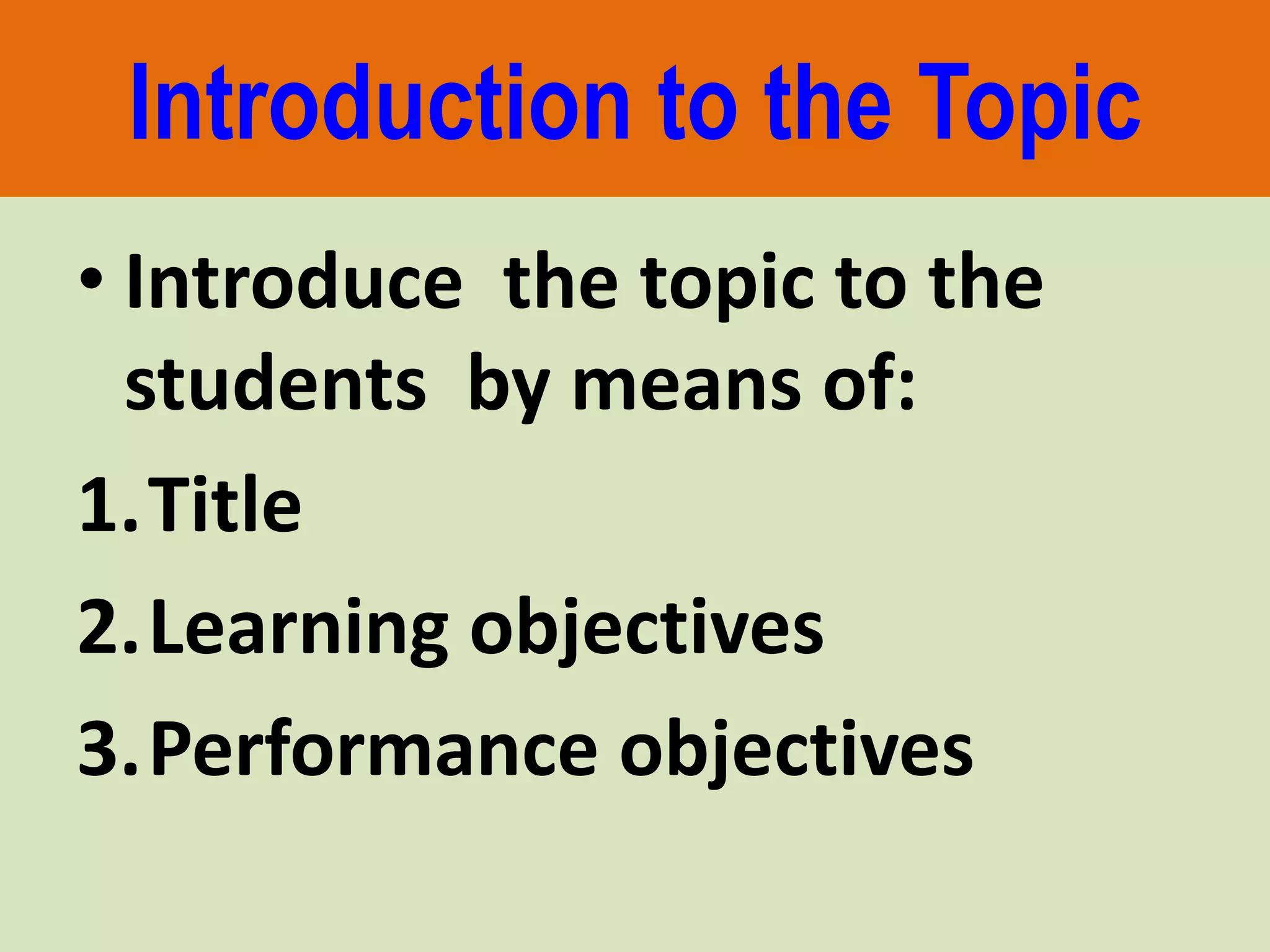 Introduction to the Topic

• Introduce the topic to the students by means of:

1. Title

2. Learning objectives

3. Performance objectives